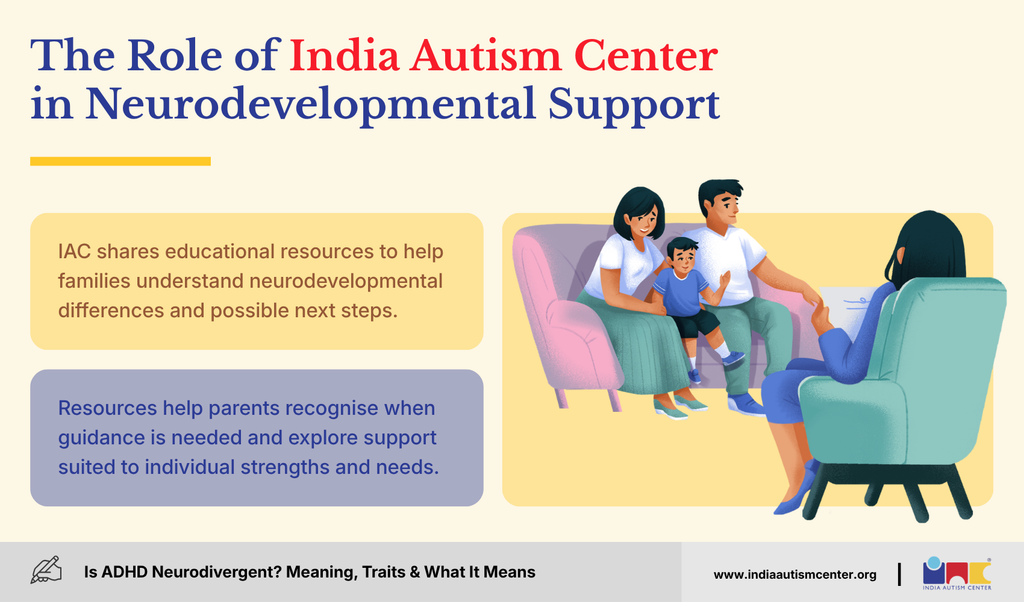 The Role of India Autism Center in Neurodevelopmental Support

IAC shares educational resources to help families understand neurodevelopmental differences and possible next steps.

Resources help parents recognise when guidance is needed and explore support suited to individual strengths and needs.

Is ADHD Neurodivergent? Meaning, Traits & What It Means

www.indiaautismcenter.org

INDIA AUTISM CENTER